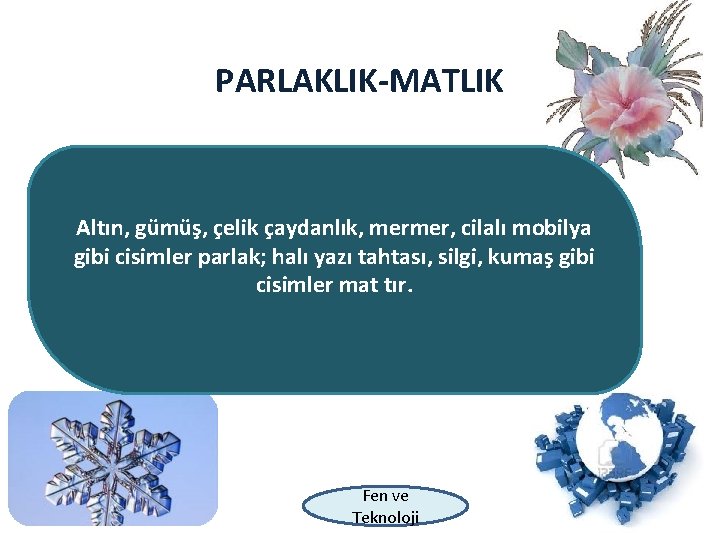 PARLAKLIK-MATLIK

Altın, gümüş, çelik çaydanlık, mermer, cilalı mobilya gibi cisimler parlak; halı yazı tahtası, silgi, kumaş gibi cisimler mat tır.

Fen ve Teknoloji